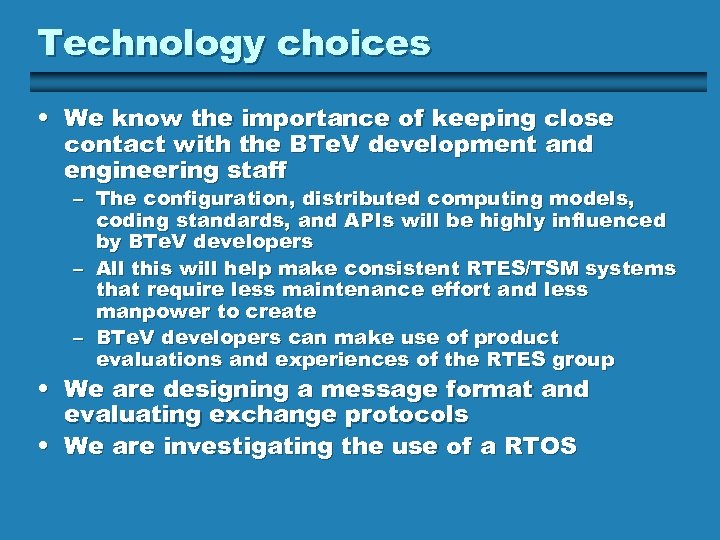 Technology choices

• We know the importance of keeping close contact with the BTeV development and engineering staff

– The configuration, distributed computing models, coding standards, and APIs will be highly influenced by BTeV developers

– All this will help make consistent RTES/TSM systems that require less maintenance effort and less manpower to create

– BTeV developers can make use of product evaluations and experiences of the RTES group

• We are designing a message format and evaluating exchange protocols

• We are investigating the use of a RTOS